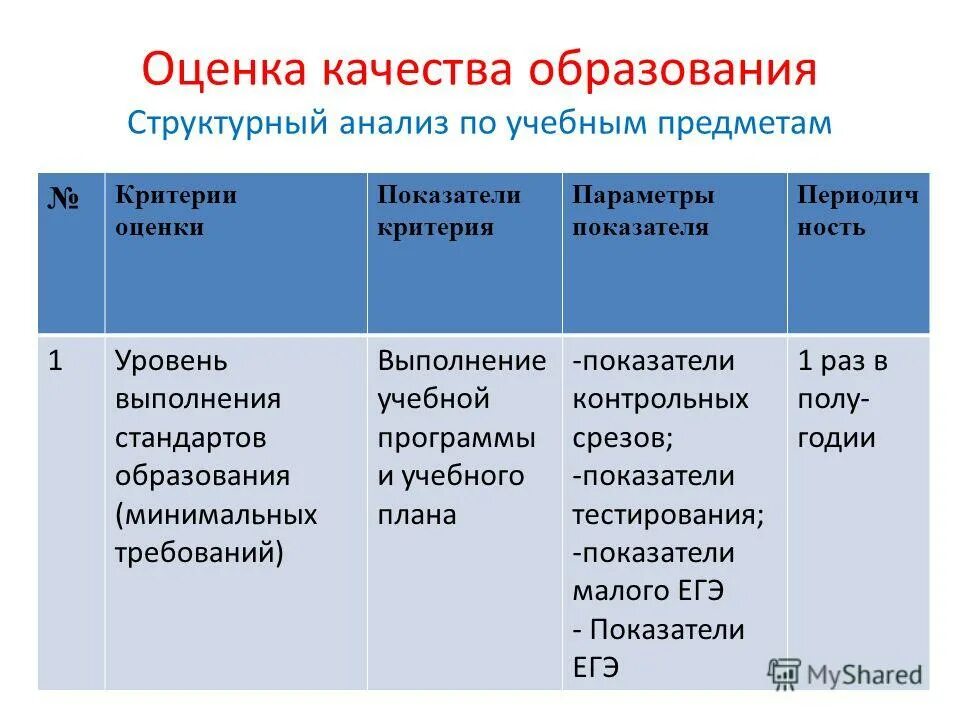 Оценка качества образования
Структурный анализ по учебным предметам

| № | Критерии оценки | Показатели критерия | Параметры показателя | Периодичность |
|---|---|---|---|---|
| 1 | Уровень выполнения стандартов образования (минимальных требований) | Выполнение учебной программы и учебного плана | -показатели контрольных срезов; -показатели тестирования; -показатели малого ЕГЭ - Показатели ЕГЭ | 1 раз в полугодии |

MyShared